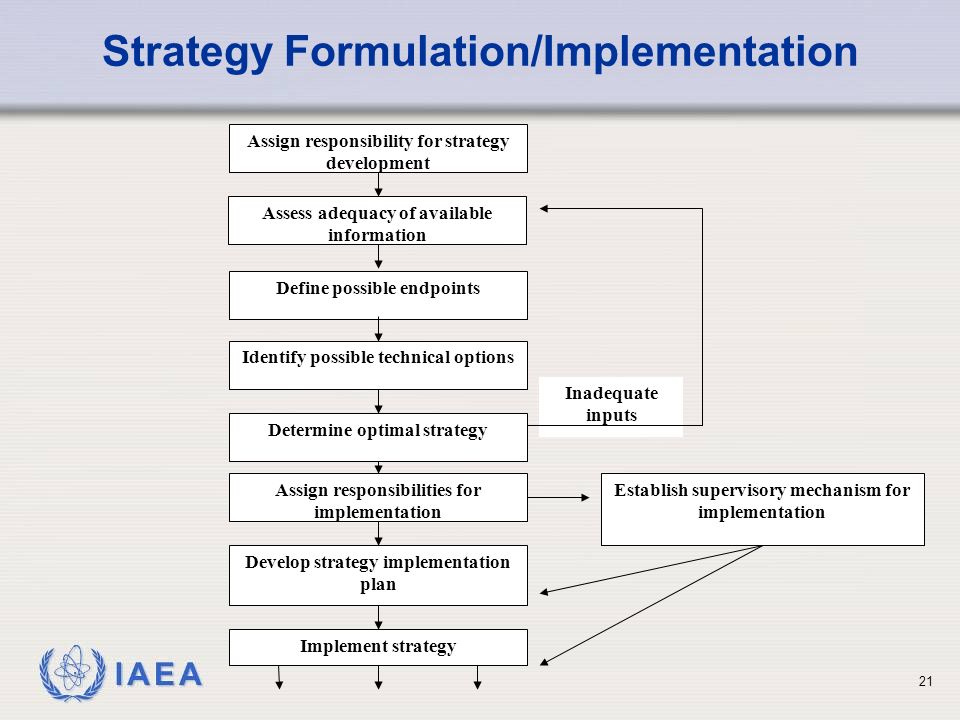 Strategy Formulation/Implementation

Assign responsibility for strategy development

Assess adequacy of available information

Define possible endpoints

Identify possible technical options

Inadequate inputs

Determine optimal strategy

Assign responsibilities for implementation

Establish supervisory mechanism for implementation

Develop strategy implementation plan

Implement strategy

IAEA

21